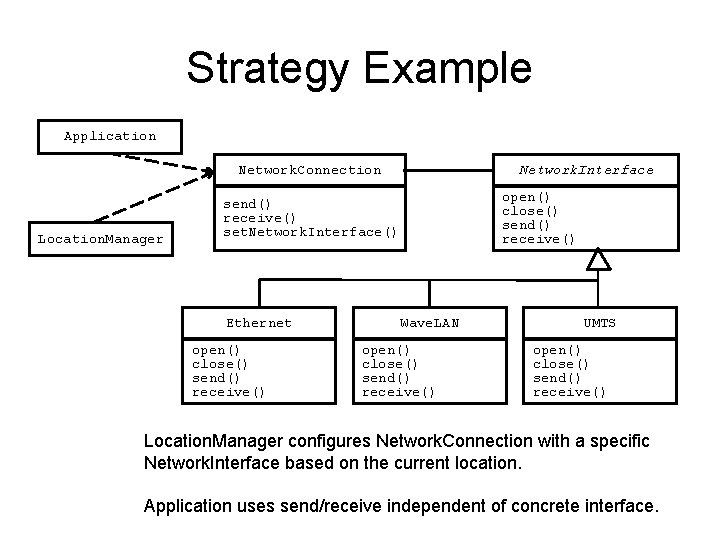 Strategy Example

Application

LocationManager

NetworkConnection

send()
receive()
setNetworkInterface()

NetworkInterface

open()
close()
send()
receive()

Ethernet

open()
close()
send()
receive()

WaveLAN

open()
close()
send()
receive()

UMTS

open()
close()
send()
receive()

LocationManager configures NetworkConnection with a specific NetworkInterface based on the current location.

Application uses send/receive independent of concrete interface.